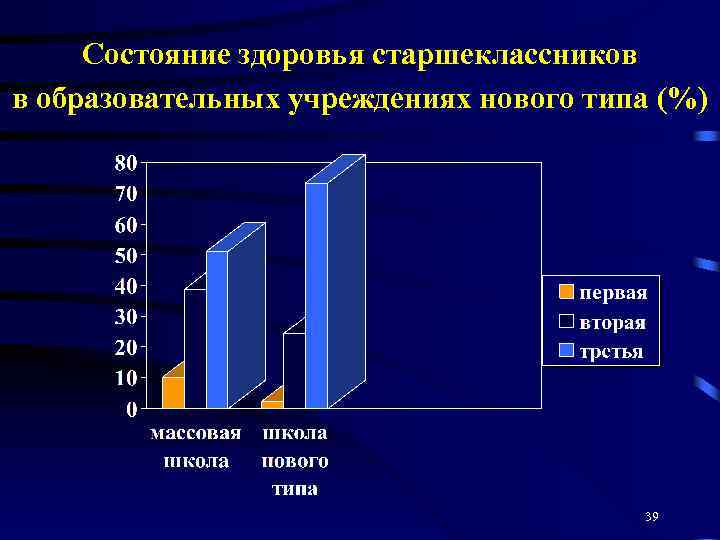 Состояние здоровья старшеклассников в образовательных учреждениях нового типа (%)

80
70
60
50
40
30
20
10
0

массовая школа
школа нового типа

первая
вторая
третья

39